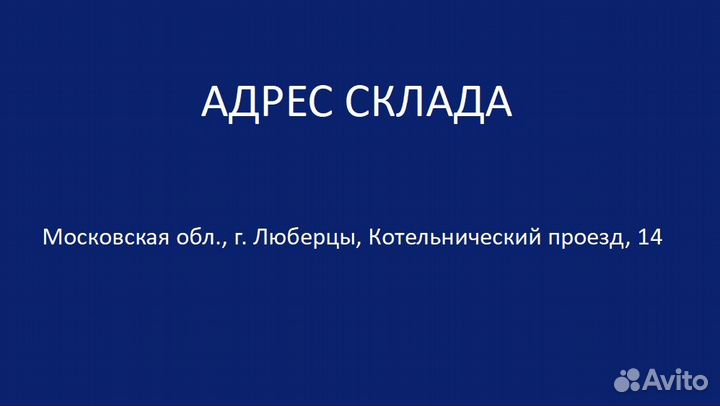 АДРЕС СКЛАДА

Московская обл., г. Люберцы, Котельнический проезд, 14

Avito